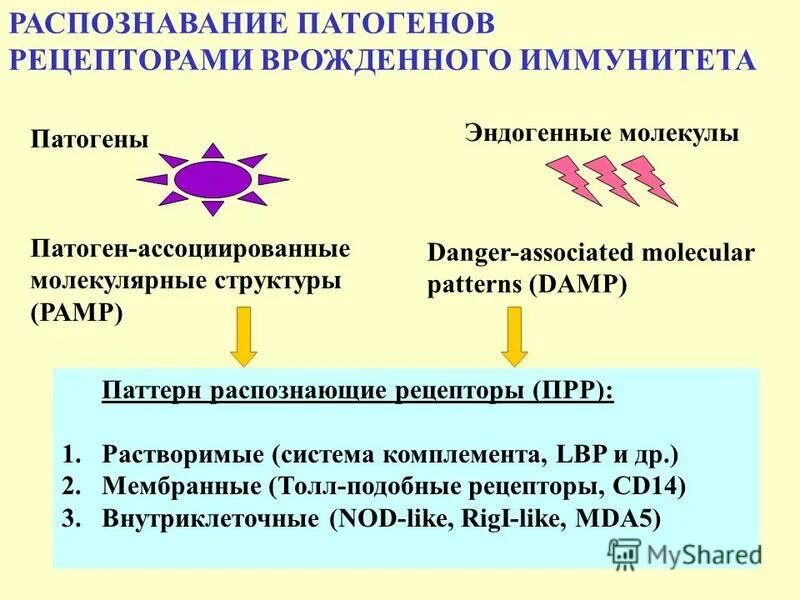 РАСПОЗНАВАНИЕ ПАТОГЕНОВ РЕЦЕПТОРАМИ ВРОЖДЕННОГО ИММУНИТЕТА

Патогены

Эндогенные молекулы

Патоген-ассоциированные молекулярные структуры (PAMP)

Danger-associated molecular patterns (DAMP)

Паттерн распознающие рецепторы (ПРР):

1. Растворимые (система комплемента, LBP и др.)
2. Мембранные (Толл-подобные рецепторы, CD14)
3. Внутриклеточные (NOD-like, RigI-like, MDA5)

MyShared